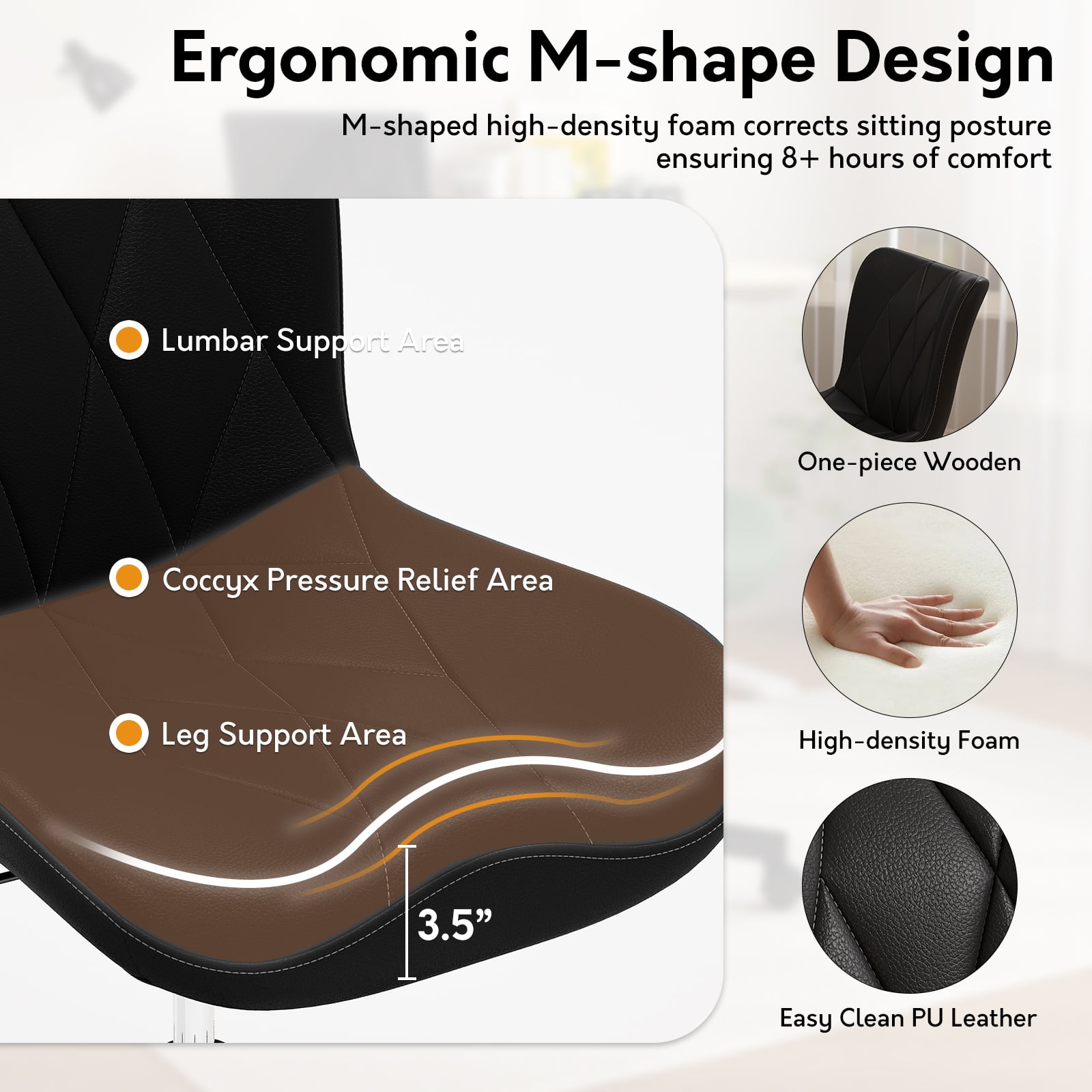 Ergonomic M-shape Design

M-shaped high-density foam corrects sitting posture ensuring 8+ hours of comfort

Lumbar Support Area

Coccyx Pressure Relief Area

Leg Support Area

3.5"

One-piece Wooden

High-density Foam

Easy Clean PU Leather